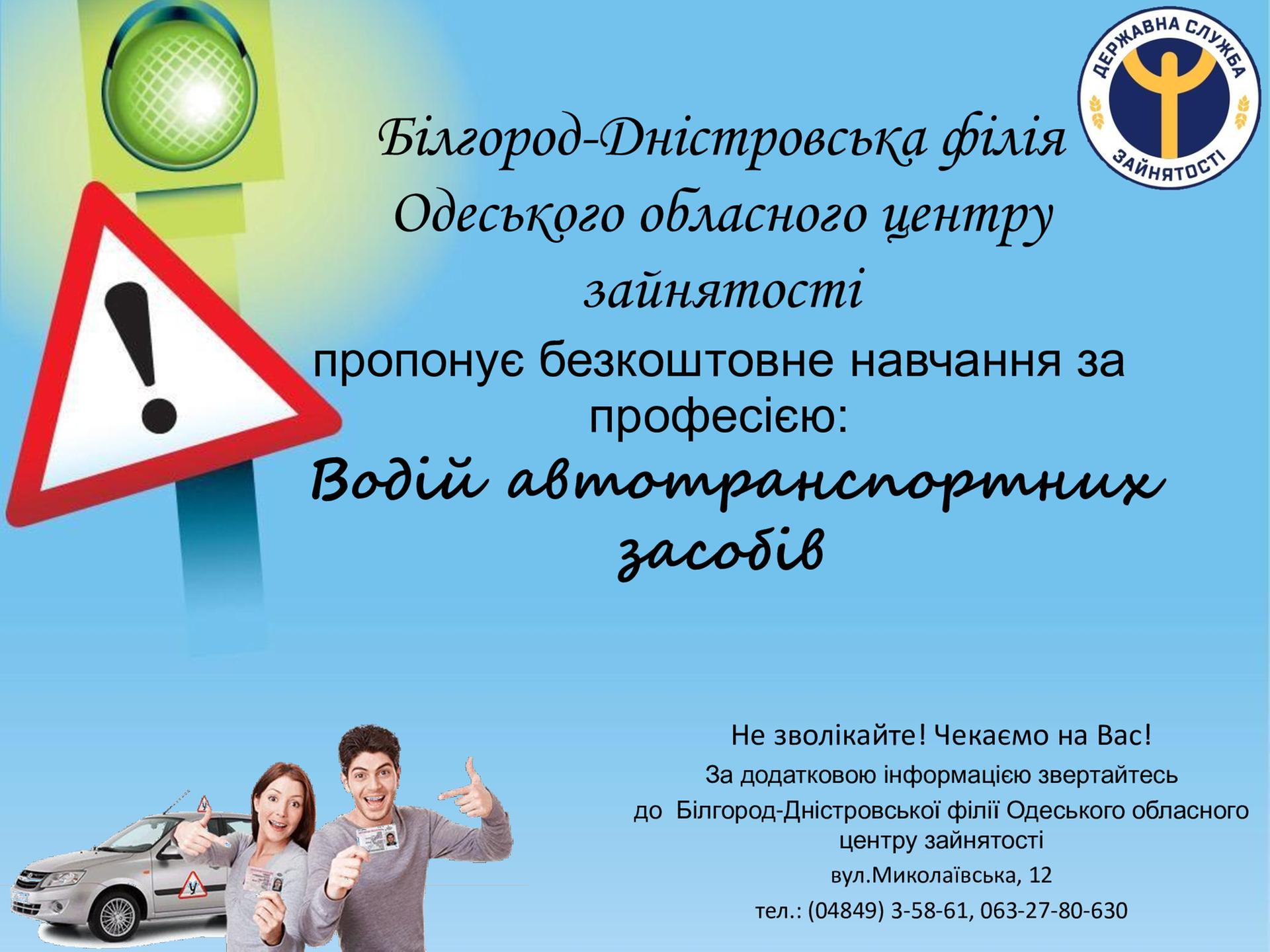 ДЕРЖАВНА СЛУЖБА ЗАЙНЯТОСТІ

Білгород-Дністровська філія Одеського обласного центру зайнятості

пропонує безкоштовне навчання за професією:

Водій автотранспортних засобів

У

У

Не зволікайте! Чекаємо на Вас!

За додатковою інформацією звертайтесь до Білгород-Дністровської філії Одеського обласного центру зайнятості

вул.Миколаївська, 12

тел.: (04849) 3-58-61, 063-27-80-630